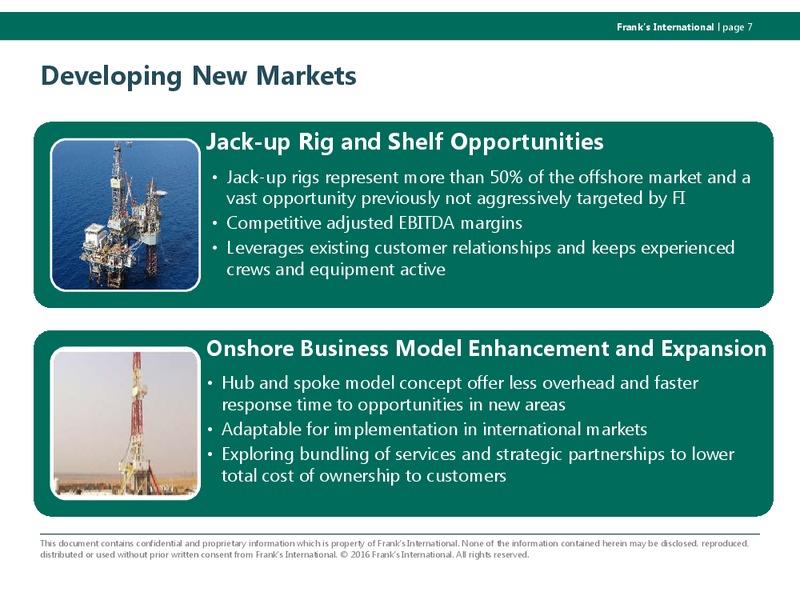 Frank's International | page 7

Developing New Markets

Jack-up Rig and Shelf Opportunities

• Jack-up rigs represent more than 50% of the offshore market and a vast opportunity previously not aggressively targeted by FI
• Competitive adjusted EBITDA margins
• Leverages existing customer relationships and keeps experienced crews and equipment active

Onshore Business Model Enhancement and Expansion

• Hub and spoke model concept offer less overhead and faster response time to opportunities in new areas
• Adaptable for implementation in international markets
• Exploring bundling of services and strategic partnerships to lower total cost of ownership to customers

This document contains confidential and proprietary information which is property of Frank's International. None of the information contained herein may be disclosed, reproduced, distributed or used without prior written consent from Frank's International. © 2016 Frank's International. All rights reserved.